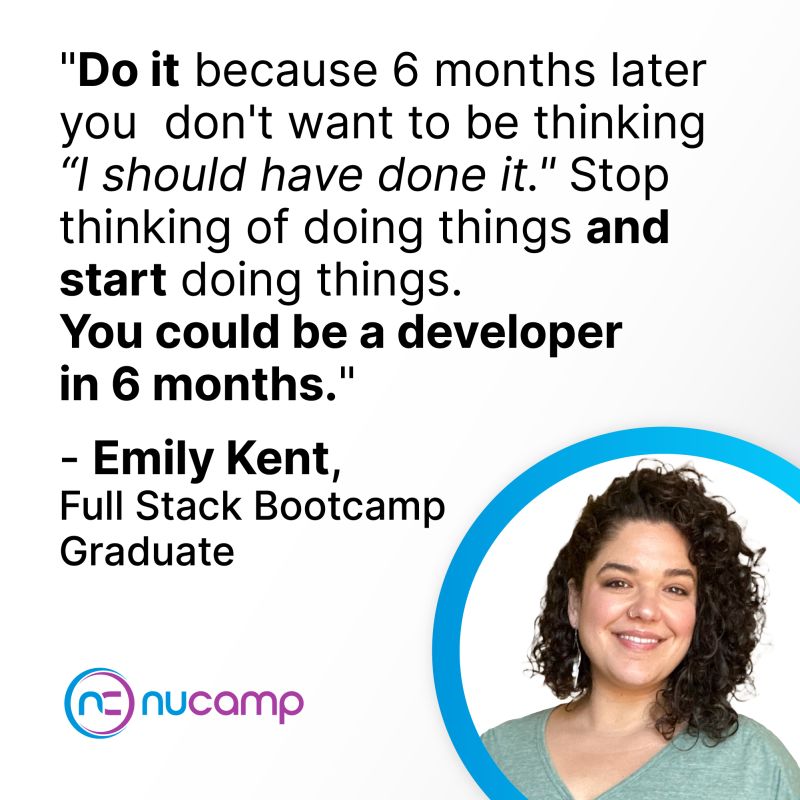 "Do it because 6 months later you don't want to be thinking “I should have done it." Stop thinking of doing things and start doing things. You could be a developer in 6 months."

- Emily Kent, Full Stack Bootcamp Graduate

nucamp